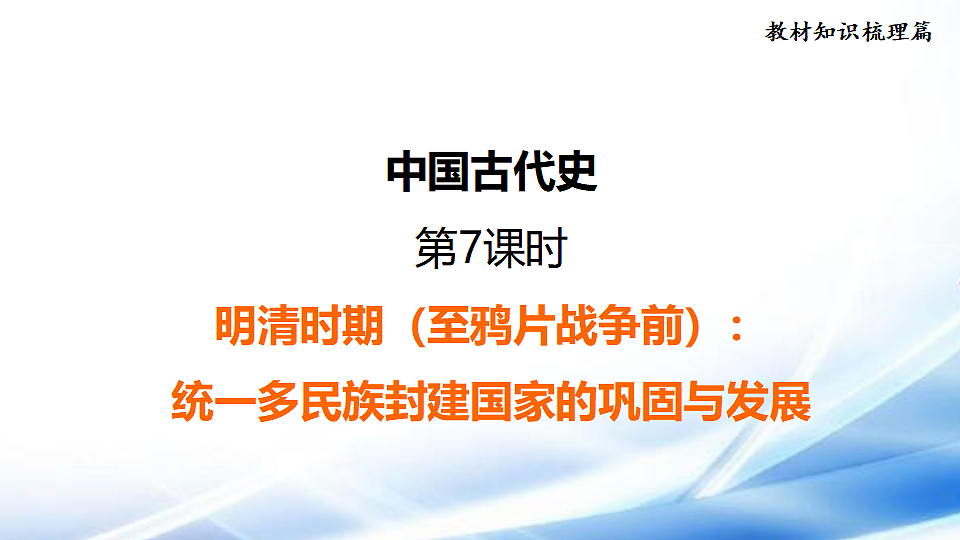 教材知识梳理篇

中国古代史

第7课时

明清时期（至鸦片战争前）：
统一多民族封建国家的巩固与发展